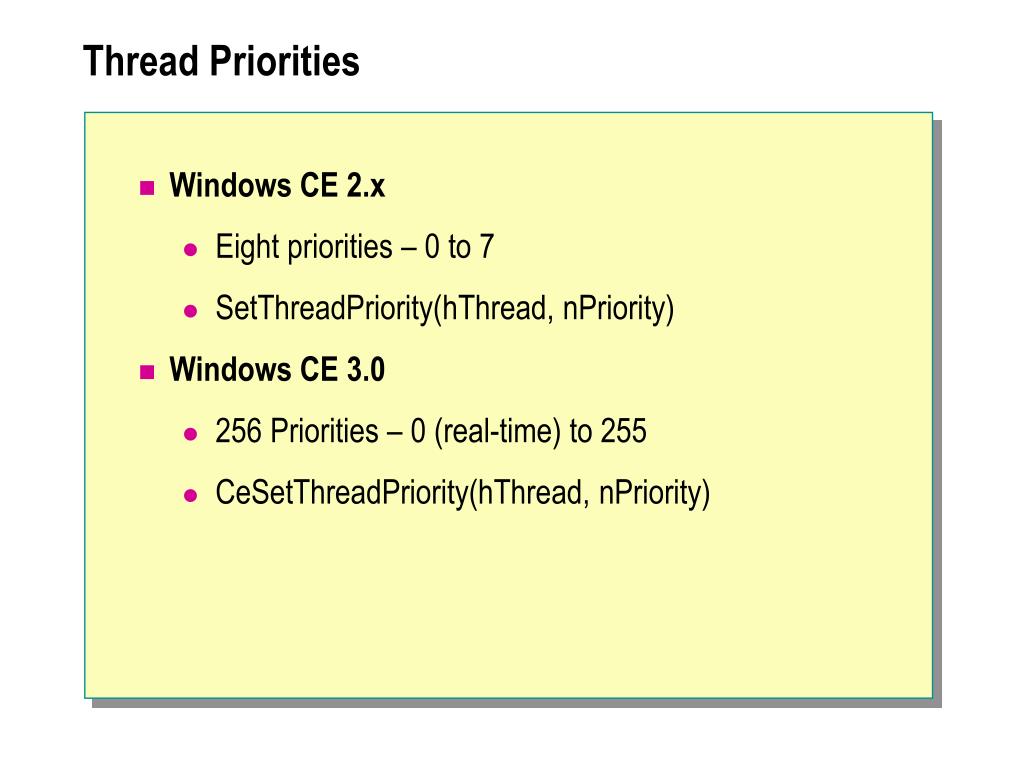 Thread Priorities

Windows CE 2.x

Eight priorities – 0 to 7

SetThreadPriority(hThread, nPriority)

Windows CE 3.0

256 Priorities – 0 (real-time) to 255

CeSetThreadPriority(hThread, nPriority)